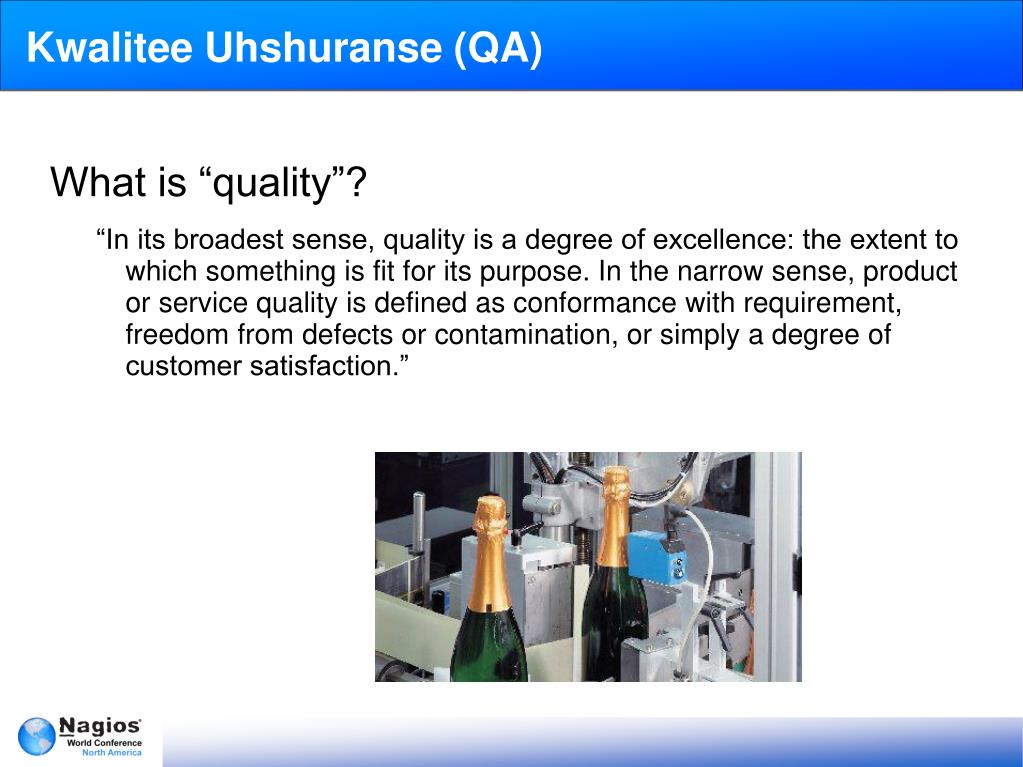 Kwalitee Uhshuranse (QA)

What is “quality”?

“In its broadest sense, quality is a degree of excellence: the extent to which something is fit for its purpose. In the narrow sense, product or service quality is defined as conformance with requirement, freedom from defects or contamination, or simply a degree of customer satisfaction.”

Nagios
World Conference
North America